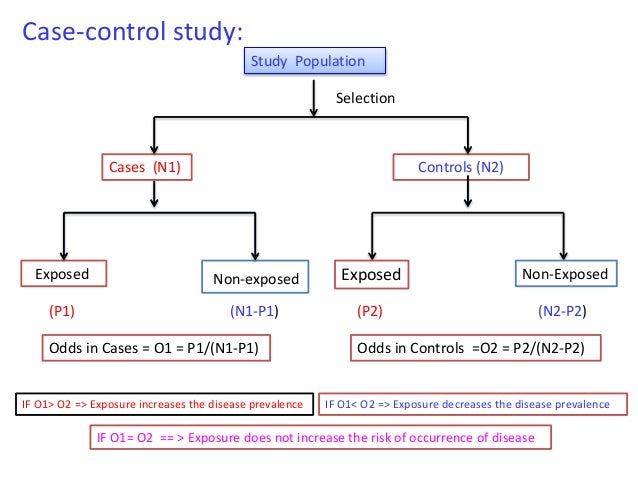 Case-control study:

Study Population

Selection

Cases (N1)

Controls (N2)

Exposed

Non-exposed

Exposed

Non-Exposed

(P1)

(N1-P1)

(P2)

(N2-P2)

Odds in Cases = O1 = P1/(N1-P1)

Odds in Controls =O2 = P2/(N2-P2)

IF O1> O2 => Exposure increases the disease prevalence

IF O1< O2 => Exposure decreases the disease prevalence

IF O1= O2 == > Exposure does not increase the risk of occurrence of disease